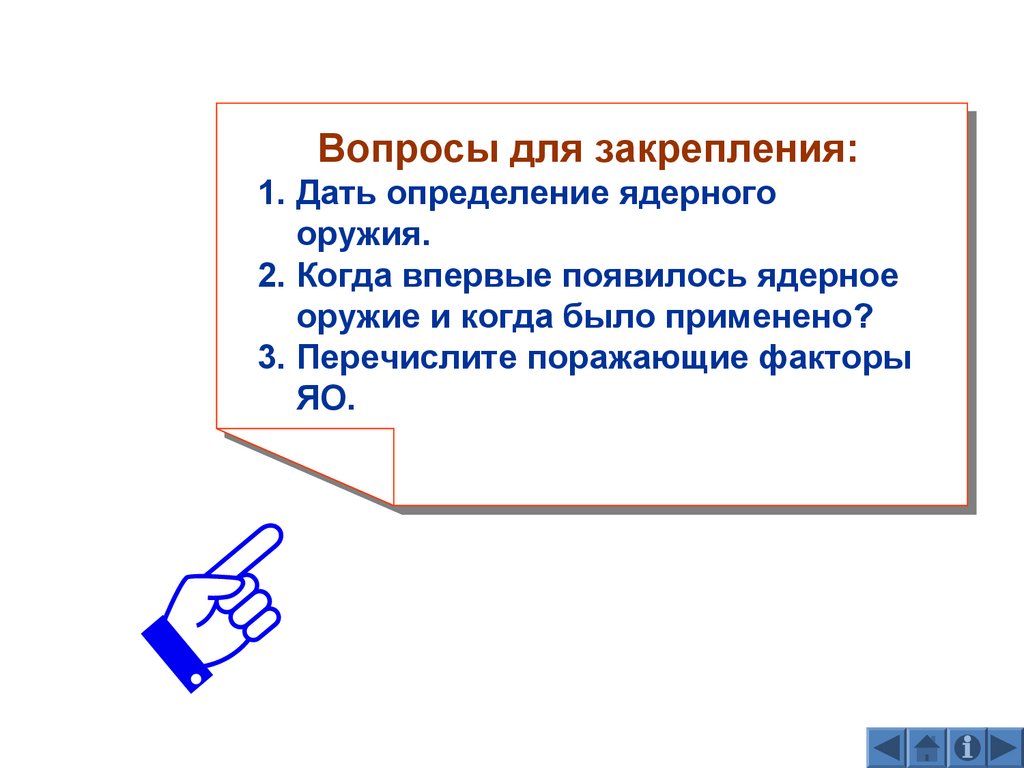 Вопросы для закрепления:

1. Дать определение ядерного оружия.
2. Когда впервые появилось ядерное оружие и когда было применено?
3. Перечислите поражающие факторы ЯО.